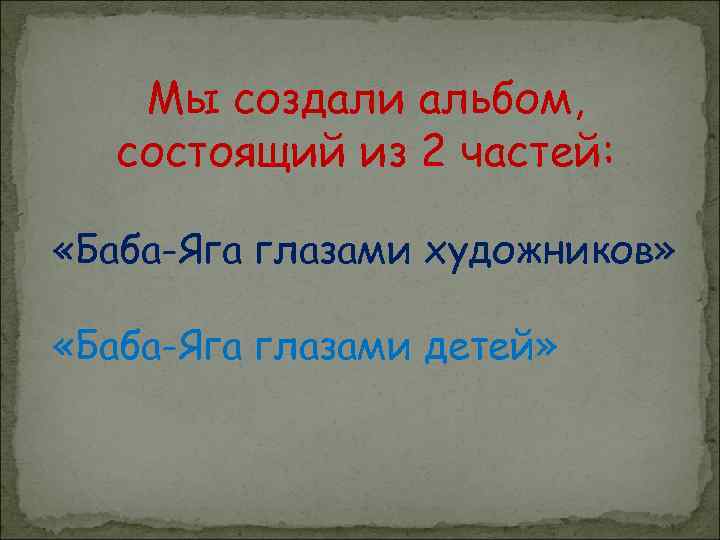 Мы создали альбом, состоящий из 2 частей:

«Баба-Яга глазами художников»

«Баба-Яга глазами детей»